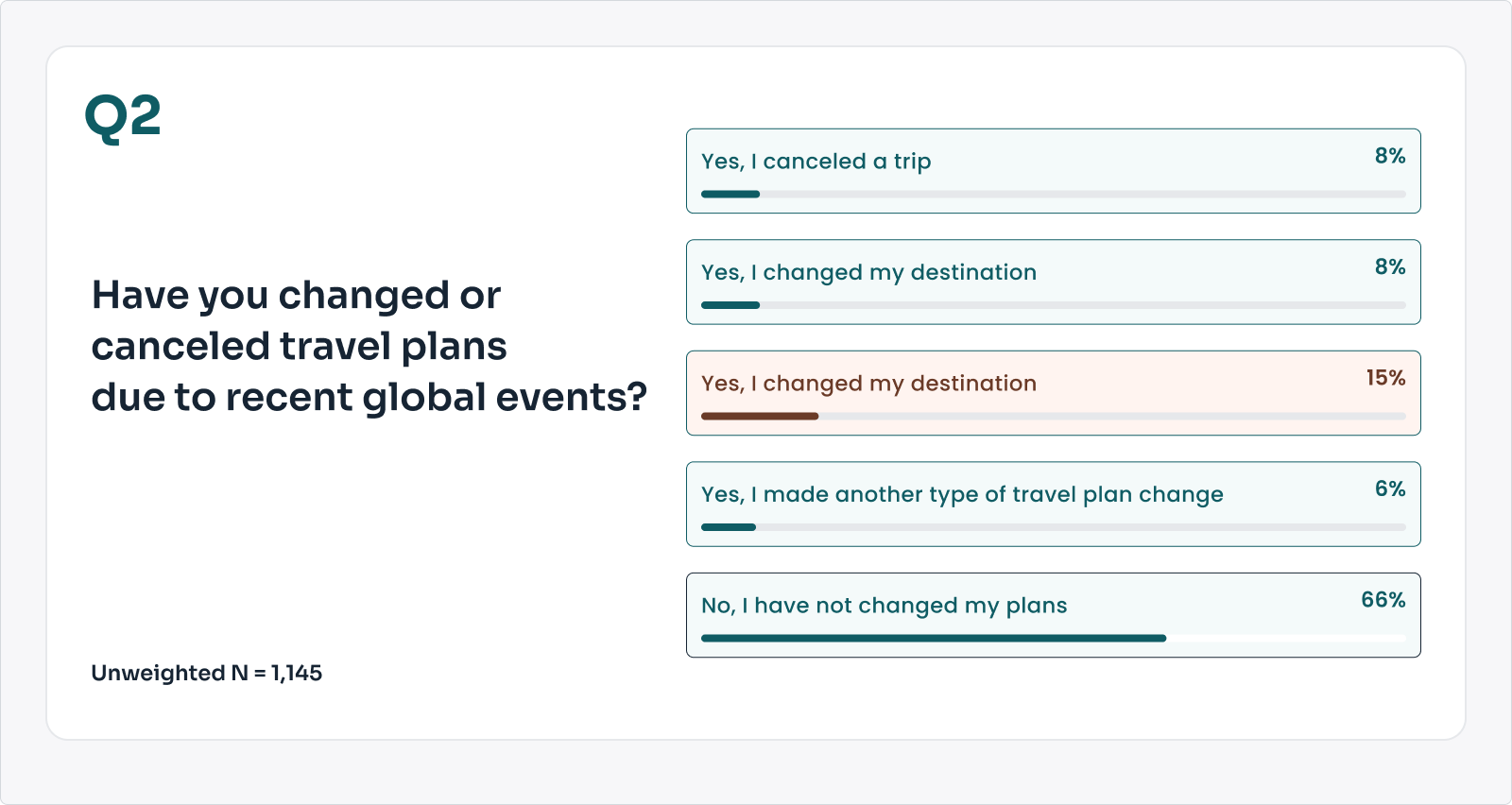 Q2

Have you changed or canceled travel plans due to recent global events?

Unweighted N = 1,145

Yes, I canceled a trip 8%

Yes, I changed my destination 8%

Yes, I changed my destination 15%

Yes, I made another type of travel plan change 6%

No, I have not changed my plans 66%